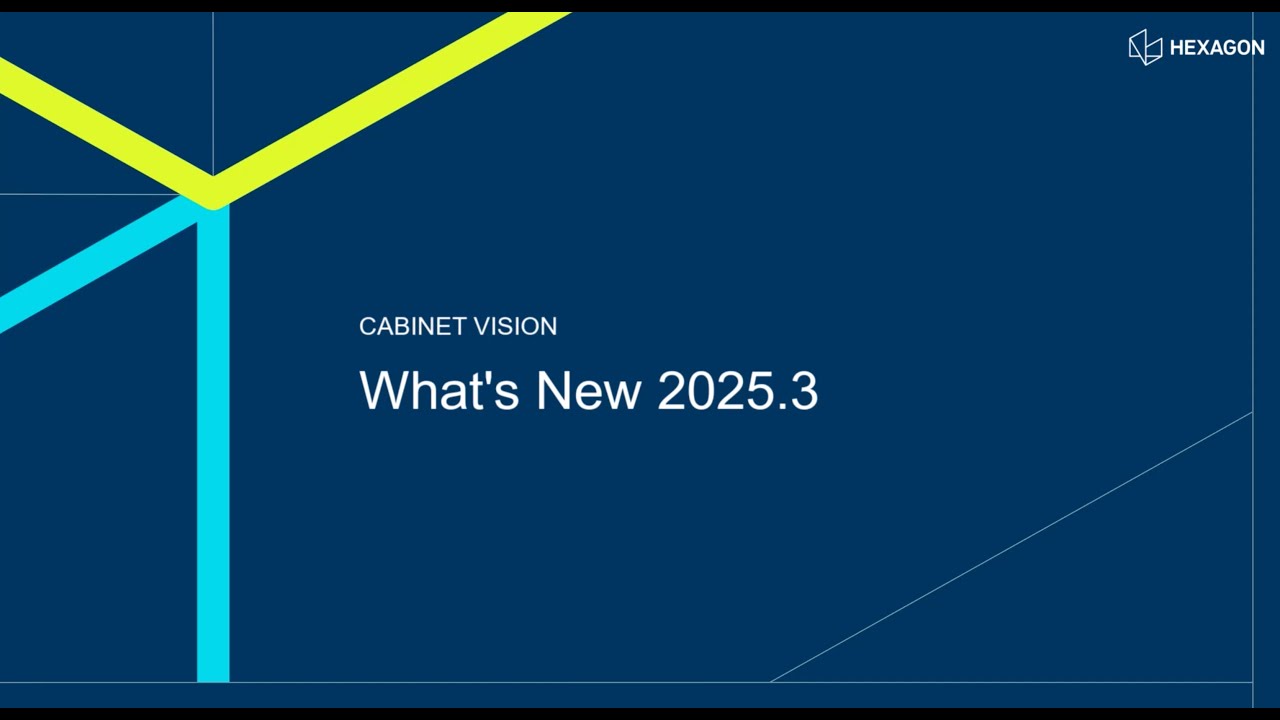 HEXAGON

CABINET VISION

What's New 2025.3